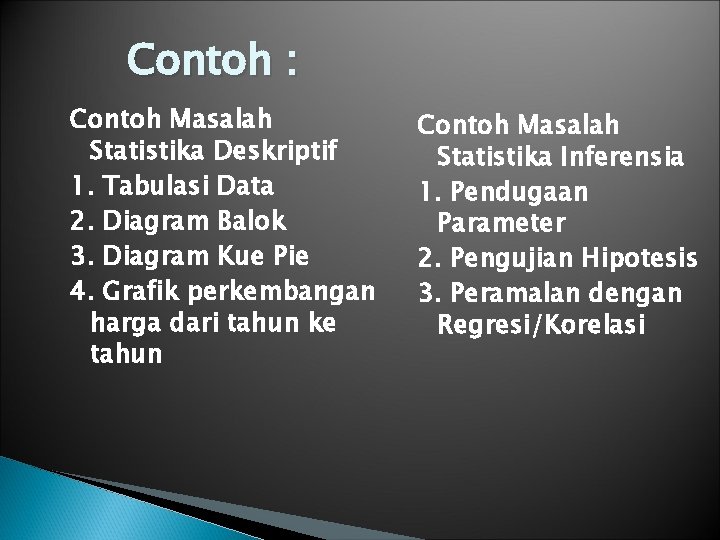 Contoh :

Contoh Masalah Statistika Deskriptif
1. Tabulasi Data
2. Diagram Balok
3. Diagram Kue Pie
4. Grafik perkembangan harga dari tahun ke tahun

Contoh Masalah Statistika Inferensia
1. Pendugaan Parameter
2. Pengujian Hipotesis
3. Peramalan dengan Regresi/Korelasi